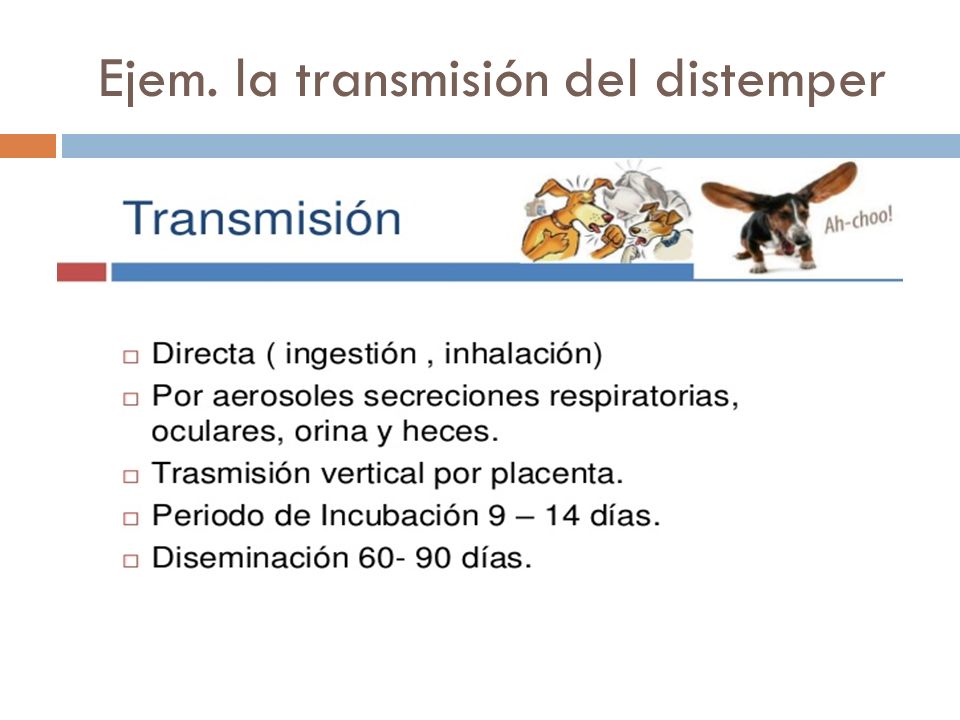 Ejem. la transmisión del distemper

Transmisión

Ah-choo!

□ Directa ( ingestión , inhalación)
□ Por aerosoles secreciones respiratorias, oculares, orina y heces.
□ Trasmisión vertical por placenta.
□ Periodo de Incubación 9 – 14 días.
□ Diseminación 60- 90 días.